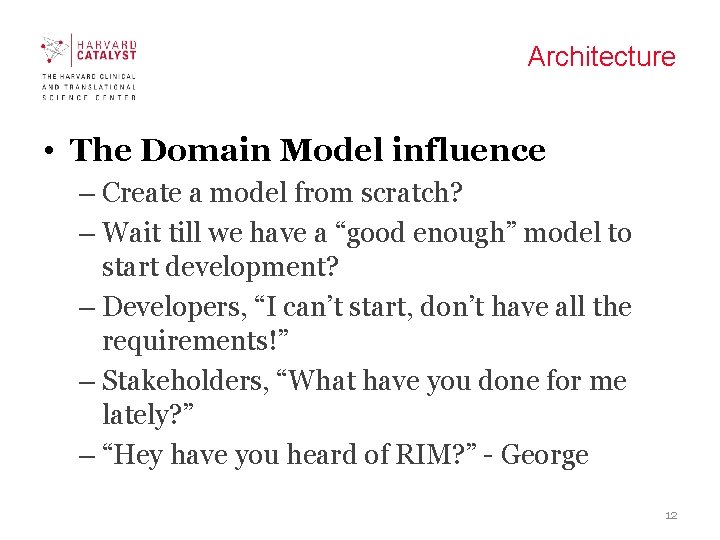 HARVARD CATALYST
THE HARVARD CLINICAL AND TRANSLATIONAL SCIENCE CENTER

Architecture

• The Domain Model influence
– Create a model from scratch?
– Wait till we have a “good enough” model to start development?
– Developers, “I can’t start, don’t have all the requirements!”
– Stakeholders, “What have you done for me lately?”
– “Hey have you heard of RIM?” - George

12